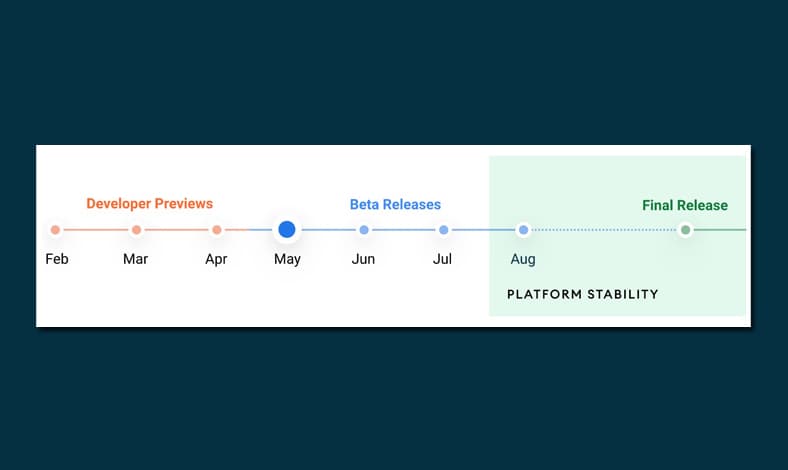 Developer Previews

Beta Releases

Final Release

Feb

Mar

Apr

May

Jun

Jul

Aug

PLATFORM STABILITY